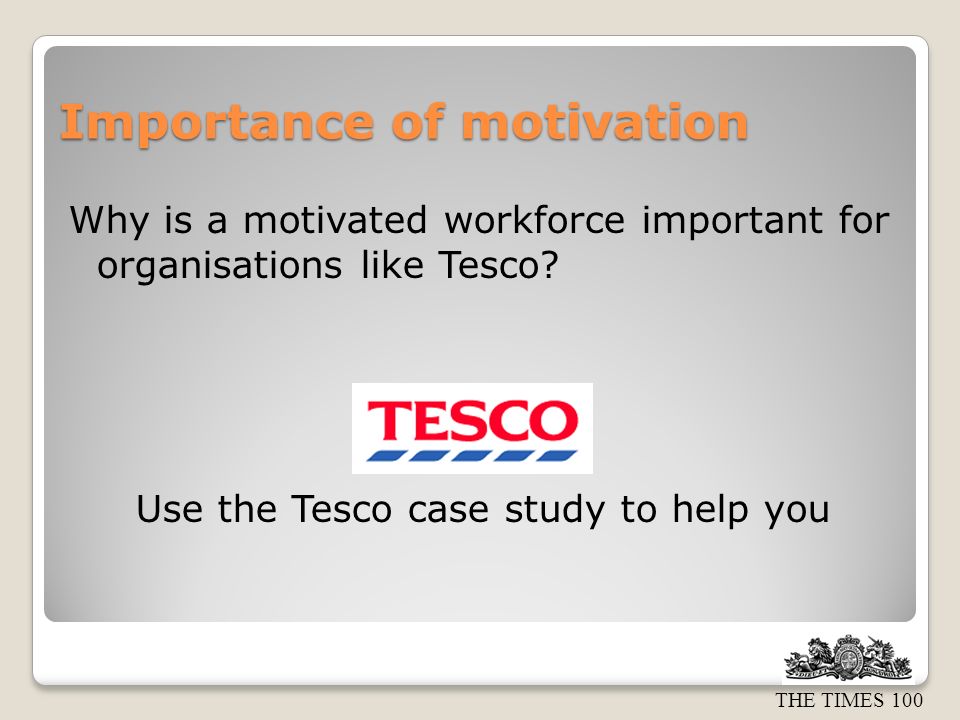 Importance of motivation

Why is a motivated workforce important for organisations like Tesco?

TESCO

Use the Tesco case study to help you

THE TIMES 100